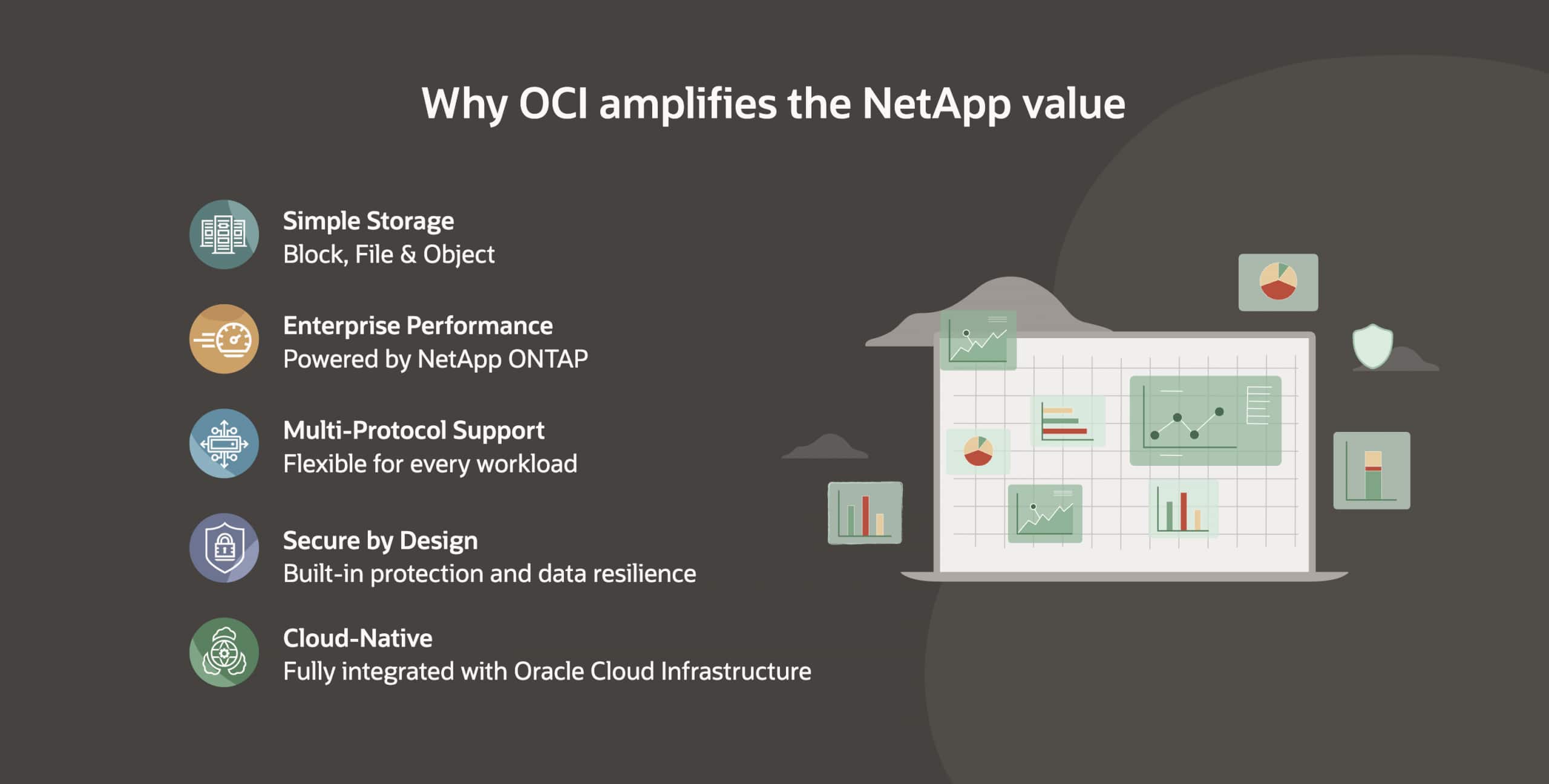 Why OCI amplifies the NetApp value

Simple Storage
Block, File & Object

Enterprise Performance
Powered by NetApp ONTAP

Multi-Protocol Support
Flexible for every workload

Secure by Design
Built-in protection and data resilience

Cloud-Native
Fully integrated with Oracle Cloud Infrastructure